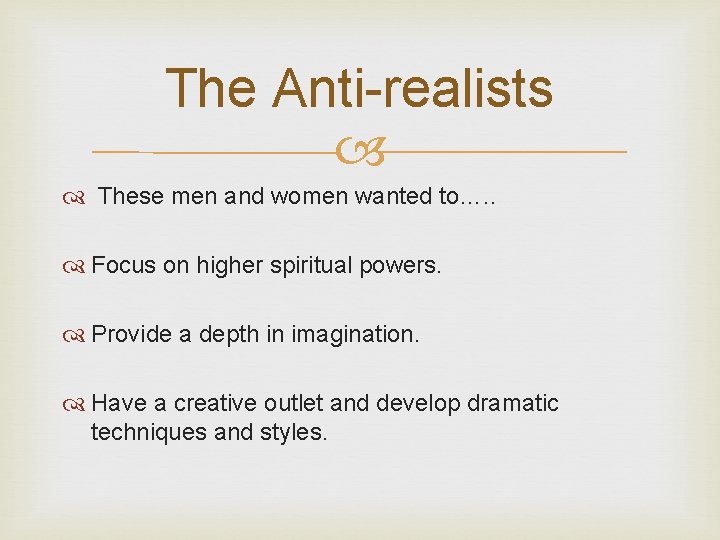 The Anti-realists

These men and women wanted to…..

Focus on higher spiritual powers.

Provide a depth in imagination.

Have a creative outlet and develop dramatic techniques and styles.